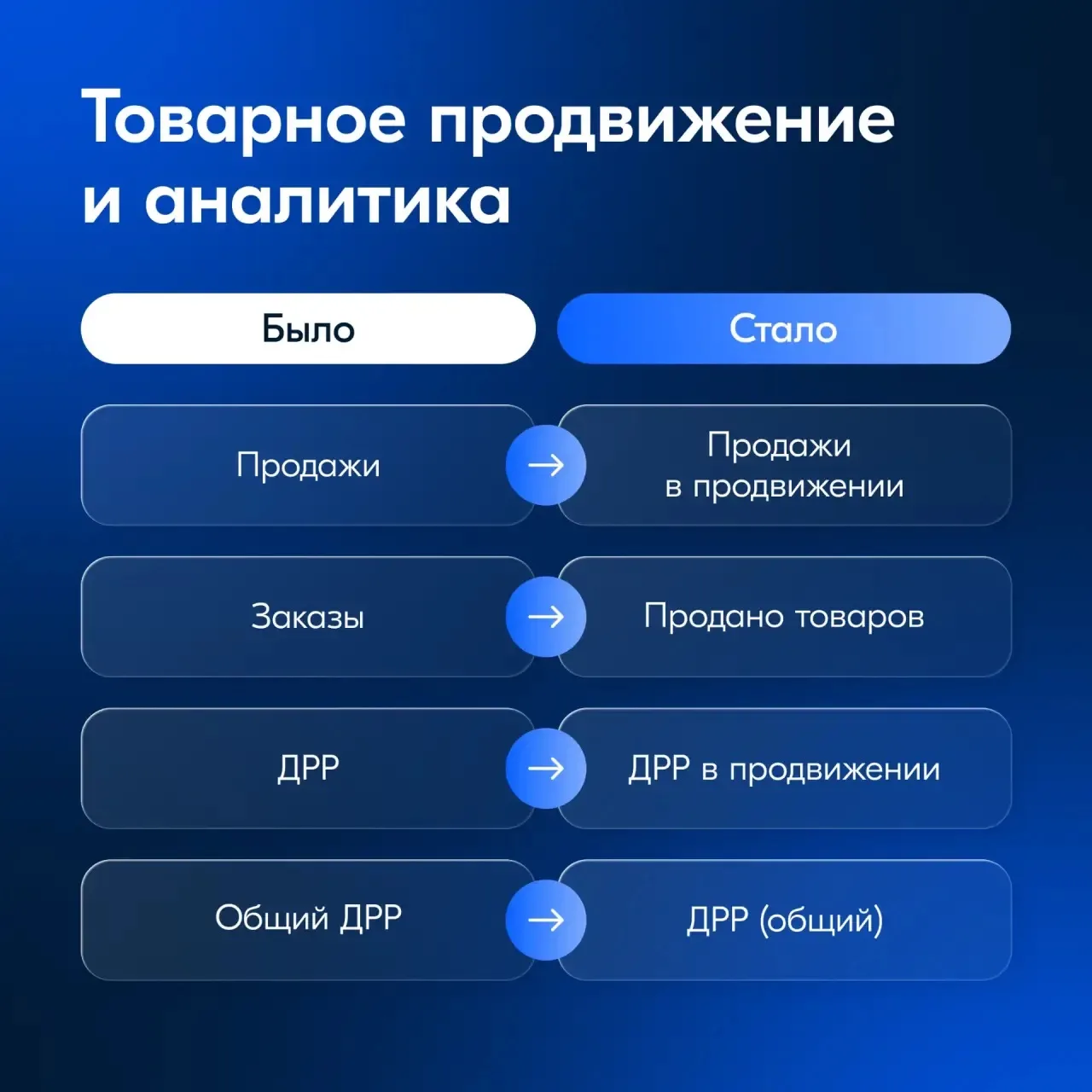 Товарное продвижение и аналитика

| Было | Стало |
|---|---|
| Продажи | Продажи в продвижении |
| Заказы | Продано товаров |
| ДРР | ДРР в продвижении |
| Общий ДРР | ДРР (общий) |